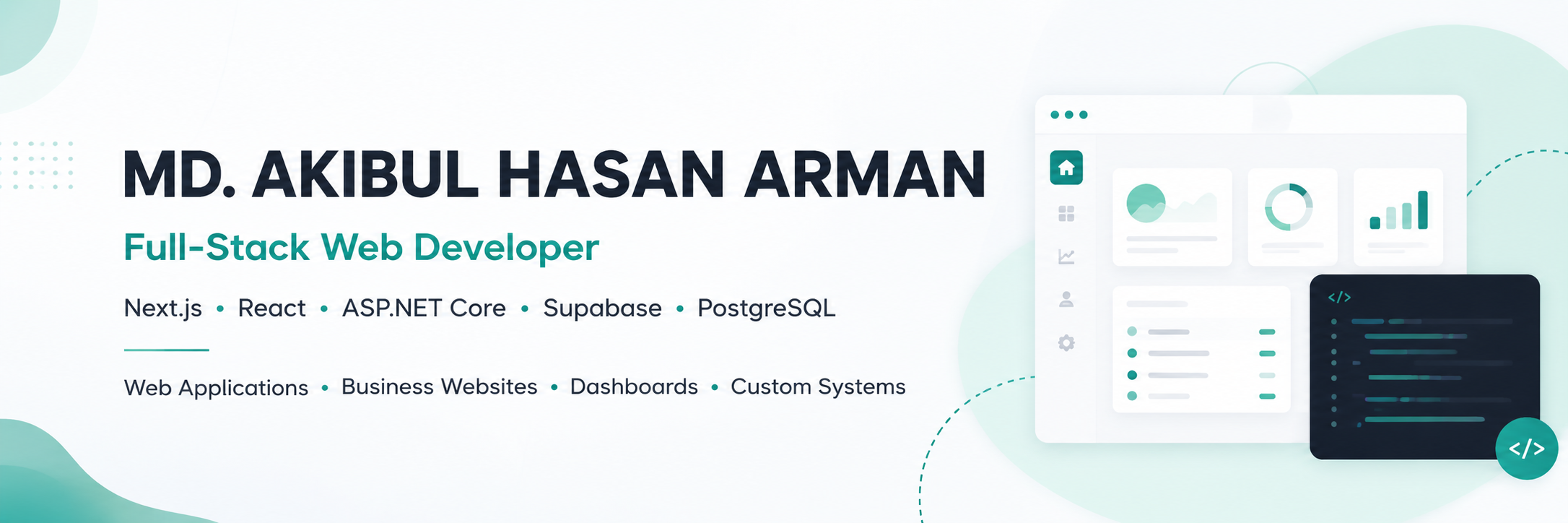 MD. AKIBUL HASAN ARMAN

Full-Stack Web Developer

Next.js • React • ASP.NET Core • Supabase • PostgreSQL

Web Applications • Business Websites • Dashboards • Custom Systems

</>

</>